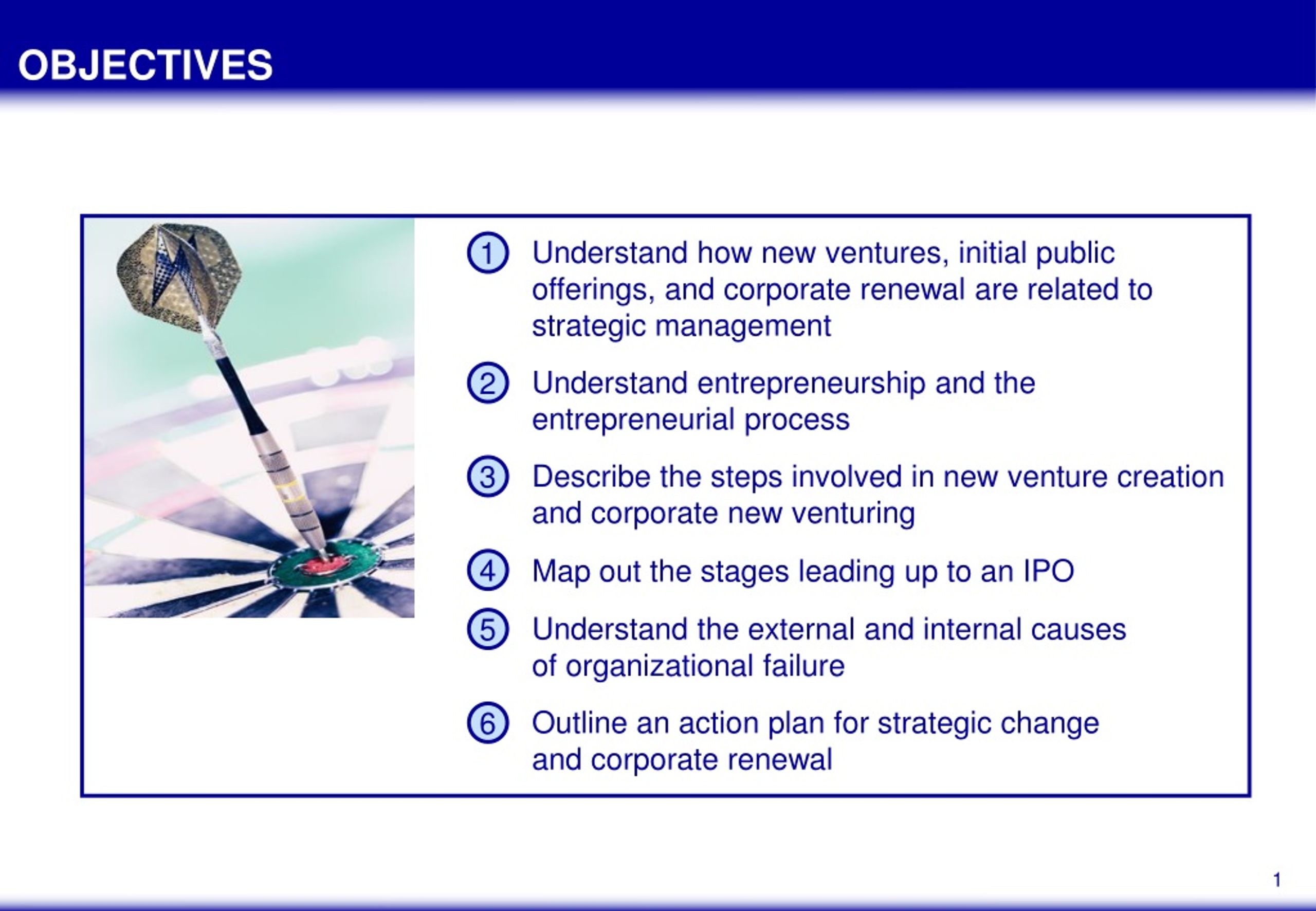 OBJECTIVES

1 Understand how new ventures, initial public offerings, and corporate renewal are related to strategic management

2 Understand entrepreneurship and the entrepreneurial process

3 Describe the steps involved in new venture creation and corporate new venturing

4 Map out the stages leading up to an IPO

5 Understand the external and internal causes of organizational failure

6 Outline an action plan for strategic change and corporate renewal

1